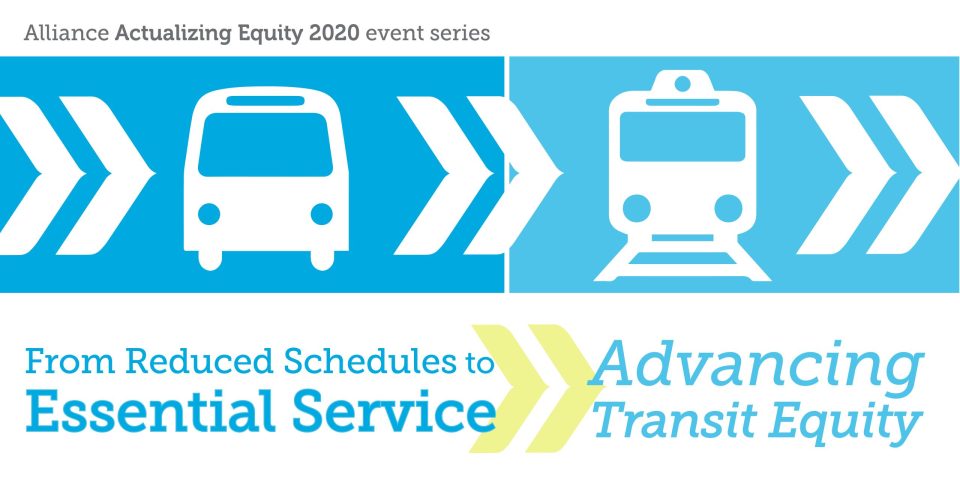 Alliance Actualizing Equity 2020 event series

From Reduced Schedules to
Essential Service

Advancing
Transit Equity